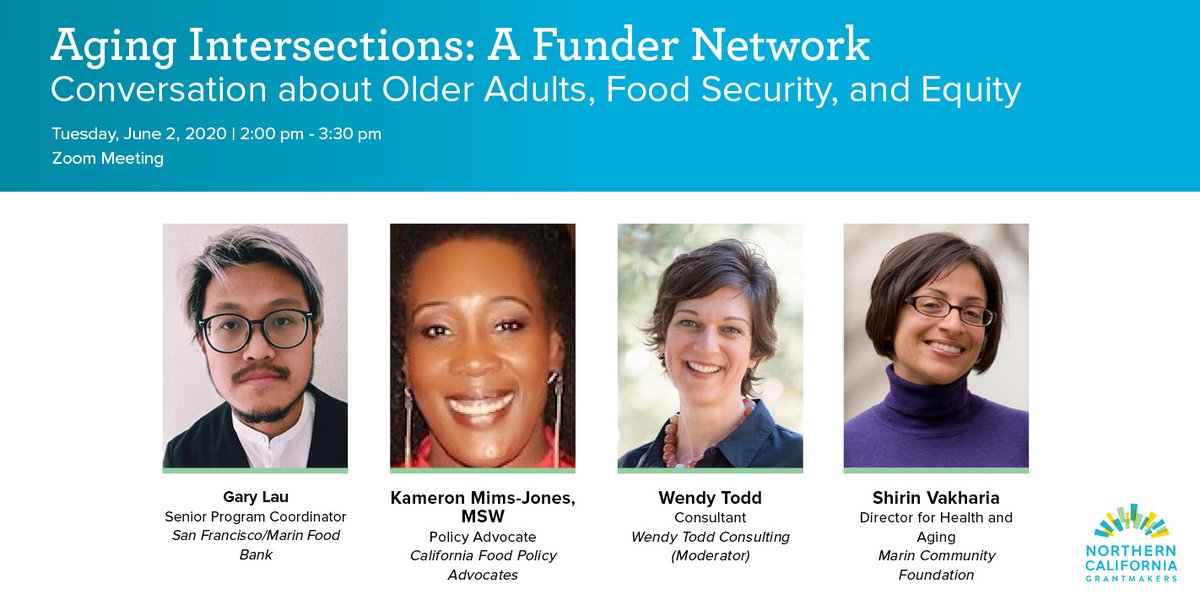 Aging Intersections: A Funder Network
Conversation about Older Adults, Food Security, and Equity

Tuesday, June 2, 2020 | 2:00 pm - 3:30 pm
Zoom Meeting

Gary Lau
Senior Program Coordinator
San Francisco/Marin Food Bank

Kameron Mims-Jones, MSW
Policy Advocate
California Food Policy Advocates

Wendy Todd
Consultant
Wendy Todd Consulting
(Moderator)

Shirin Vakharia
Director for Health and Aging
Marin Community Foundation

NORTHERN CALIFORNIA GRANTMAKERS